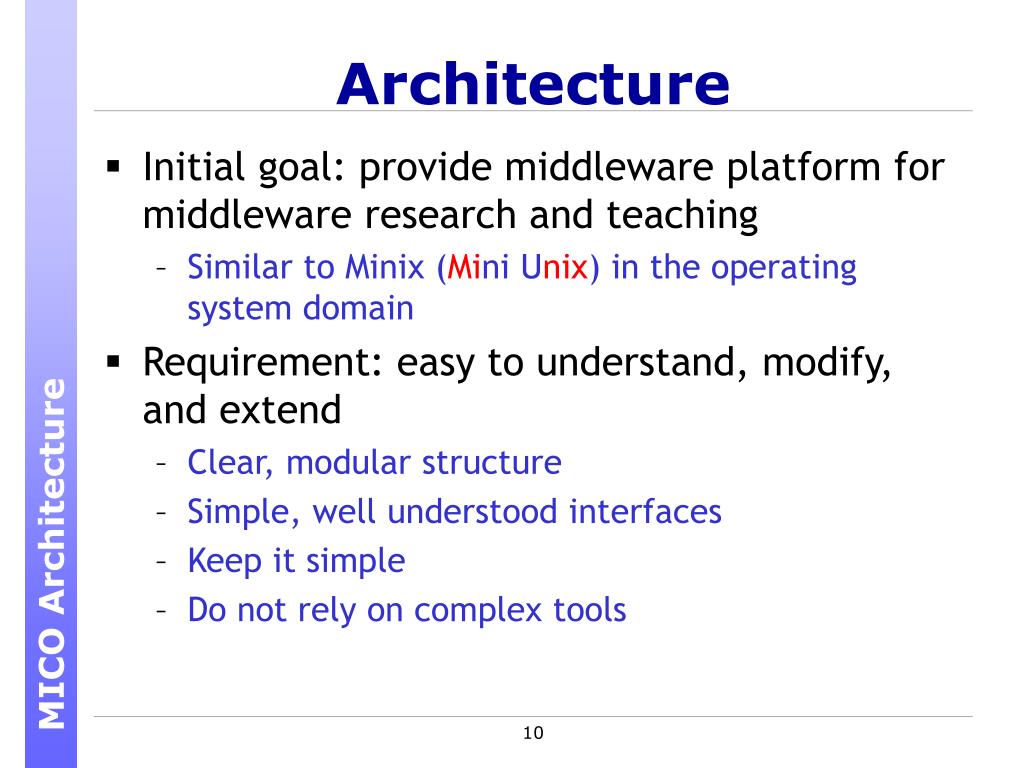 MICO Architecture

Architecture

▪ Initial goal: provide middleware platform for middleware research and teaching
– Similar to Minix (Mini Unix) in the operating system domain

▪ Requirement: easy to understand, modify, and extend
– Clear, modular structure
– Simple, well understood interfaces
– Keep it simple
– Do not rely on complex tools

10